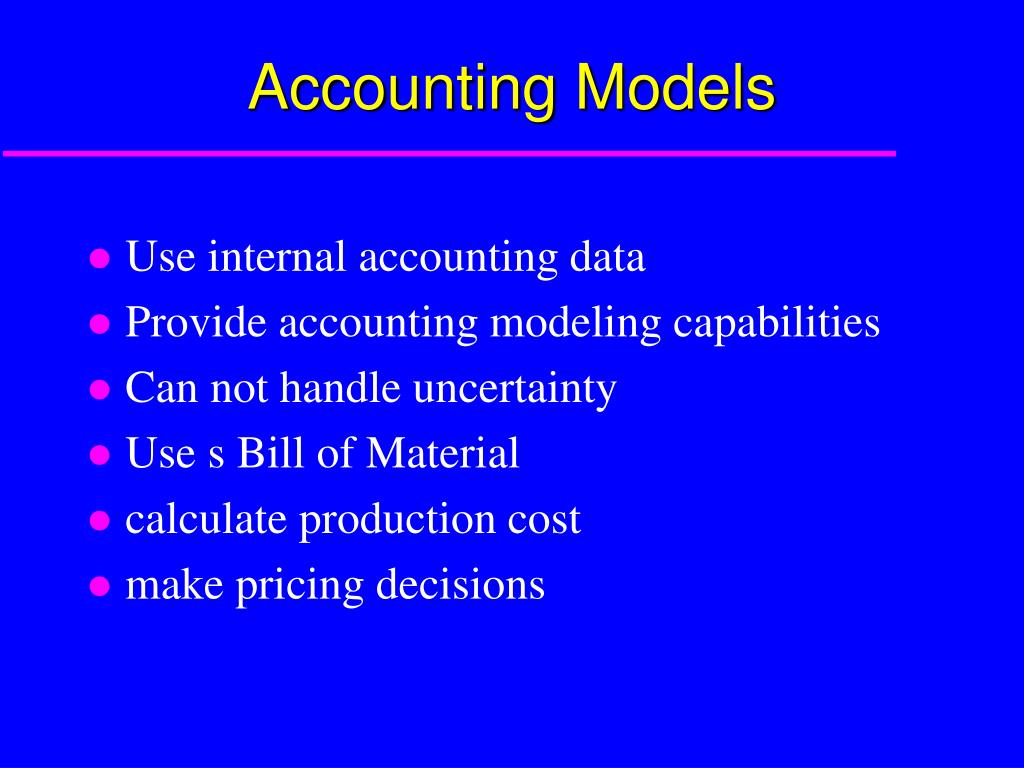 Accounting Models

- Use internal accounting data
- Provide accounting modeling capabilities
- Can not handle uncertainty
- Use s Bill of Material
- calculate production cost
- make pricing decisions